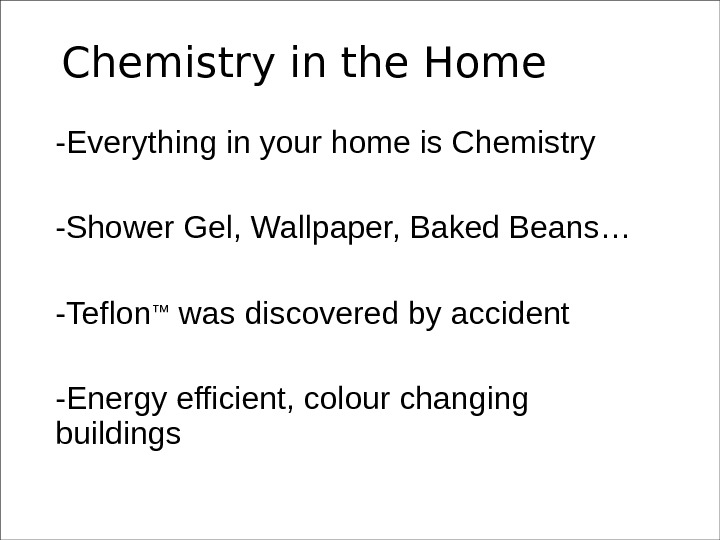 Chemistry in the Home

-Everything in your home is Chemistry

-Shower Gel, Wallpaper, Baked Beans…

-Teflon™ was discovered by accident

-Energy efficient, colour changing buildings